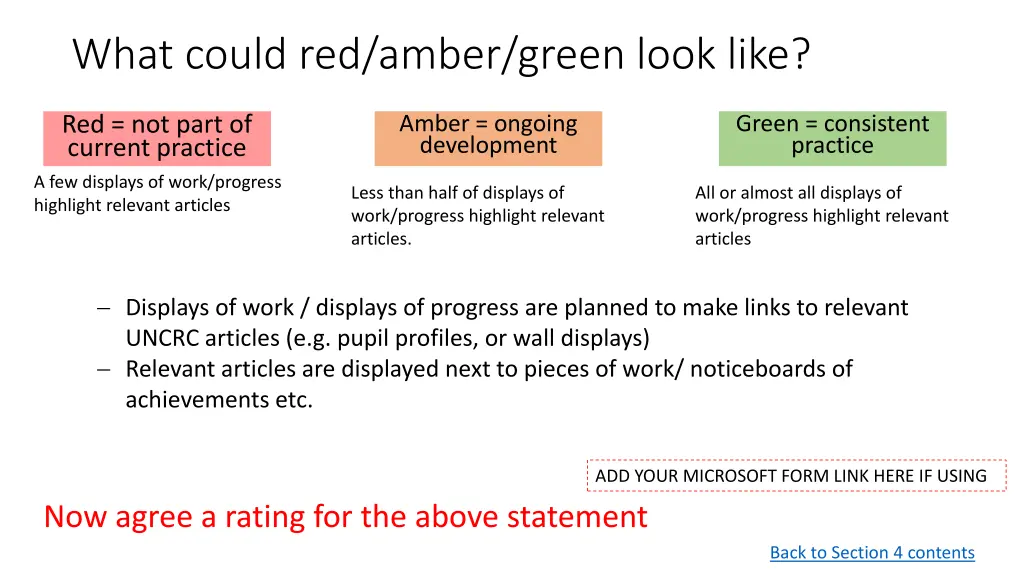 What could red/amber/green look like?

Red = not part of current practice

A few displays of work/progress highlight relevant articles

Amber = ongoing development

Less than half of displays of work/progress highlight relevant articles.

Green = consistent practice

All or almost all displays of work/progress highlight relevant articles

– Displays of work / displays of progress are planned to make links to relevant UNCRC articles (e.g. pupil profiles, or wall displays)
– Relevant articles are displayed next to pieces of work/ noticeboards of achievements etc.

ADD YOUR MICROSOFT FORM LINK HERE IF USING

Now agree a rating for the above statement

Back to Section 4 contents